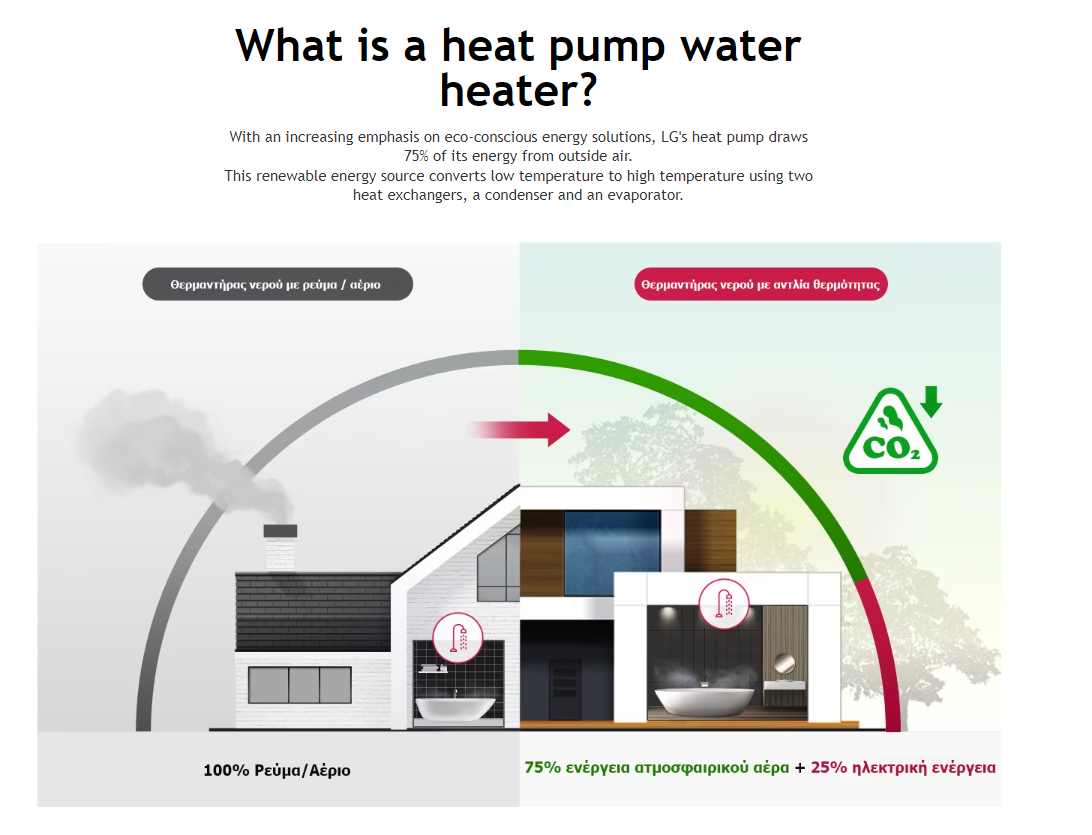 What is a heat pump water heater?

With an increasing emphasis on eco-conscious energy solutions, LG's heat pump draws 75% of its energy from outside air.
This renewable energy source converts low temperature to high temperature using two heat exchangers, a condenser and an evaporator.

Θερμαντήρας νερού με ρεύμα / αέριο

Θερμαντήρας νερού με αντλία θερμότητας

$CO_2$

100% Ρεύμα/Αέριο

75% ενέργεια ατμοσφαιρικού αέρα + 25% ηλεκτρική ενέργεια